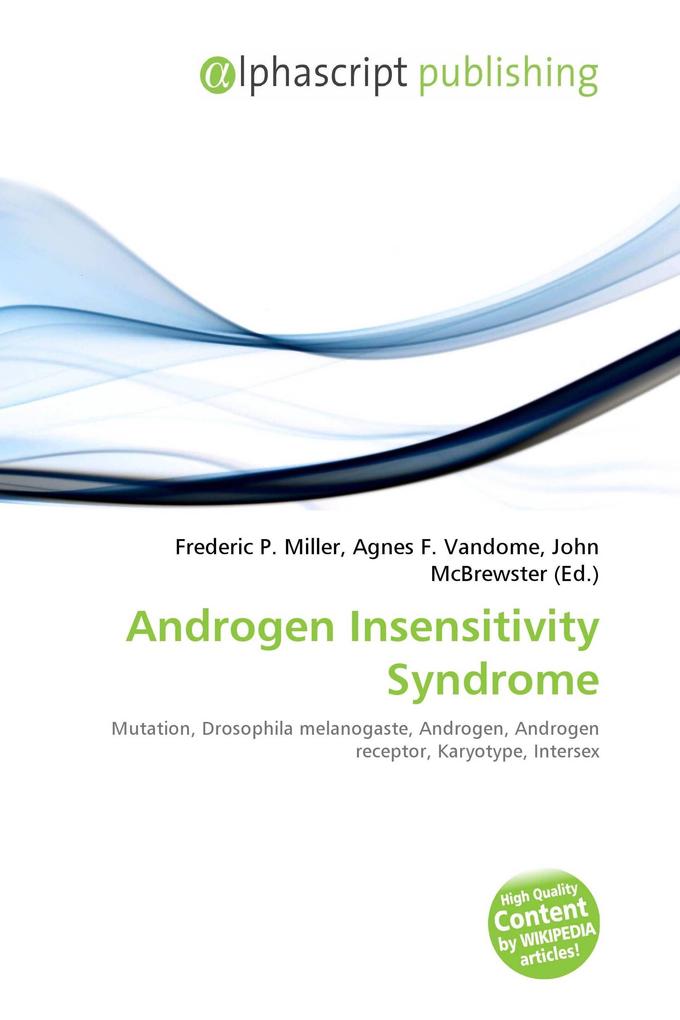 @lphascript publishing

Frederic P. Miller, Agnes F. Vandome, John McBrewster (Ed.)

Androgen Insensitivity Syndrome

Mutation, Drosophila melanogaste, Androgen, Androgen receptor, Karyotype, Intersex

High Quality Content by WIKIPEDIA articles!